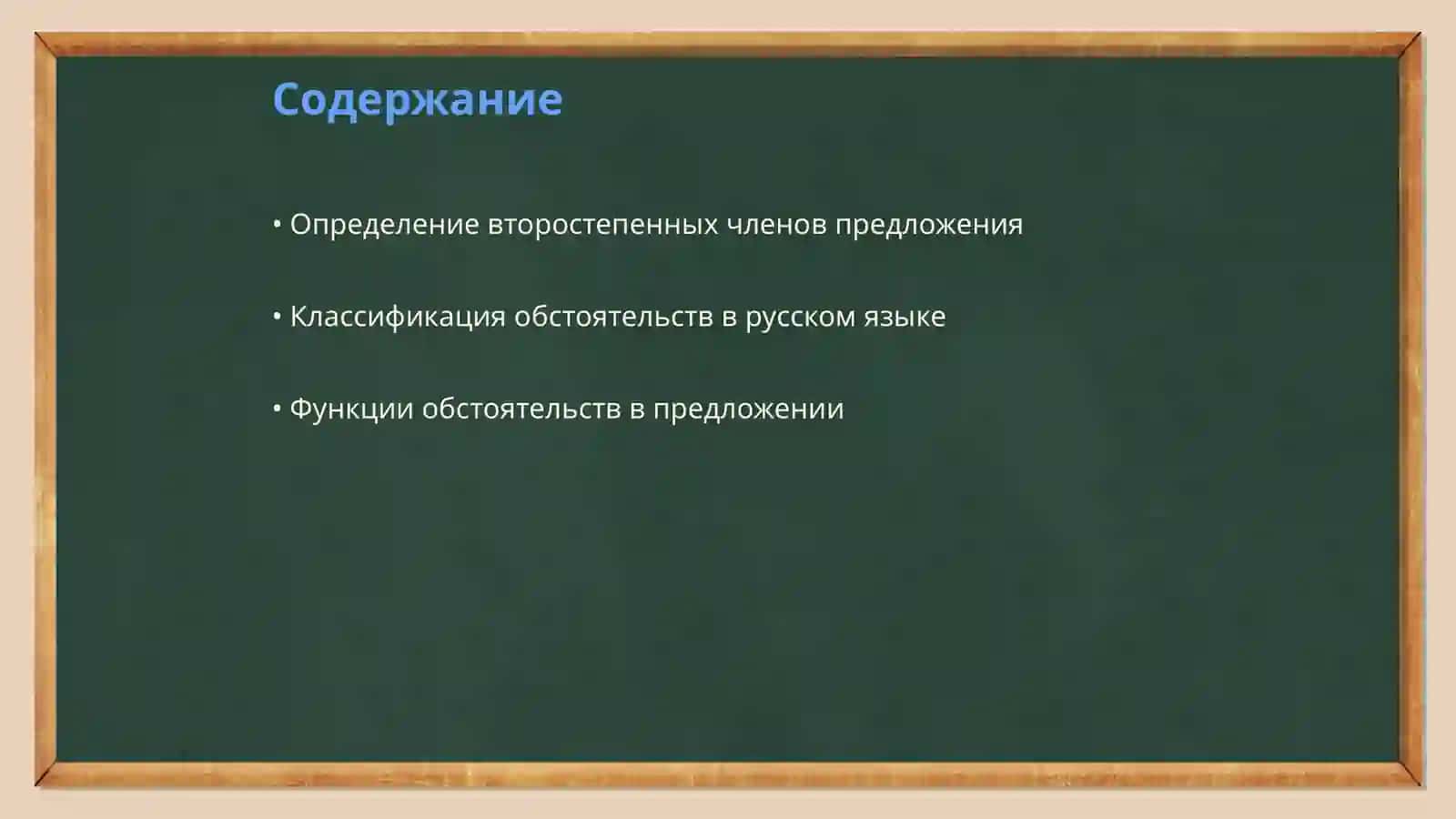 Содержание

• Определение второстепенных членов предложения

• Классификация обстоятельств в русском языке

• Функции обстоятельств в предложении